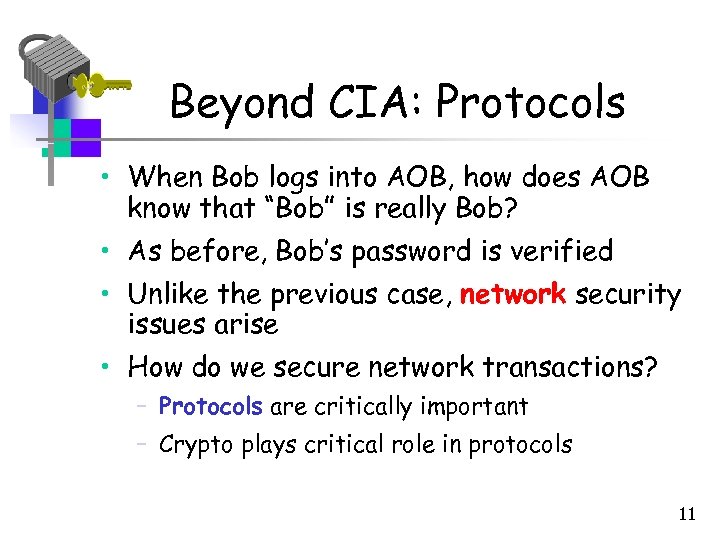 Beyond CIA: Protocols

• When Bob logs into AOB, how does AOB know that "Bob" is really Bob?

• As before, Bob's password is verified

• Unlike the previous case, network security issues arise

• How do we secure network transactions?

– Protocols are critically important

– Crypto plays critical role in protocols

11